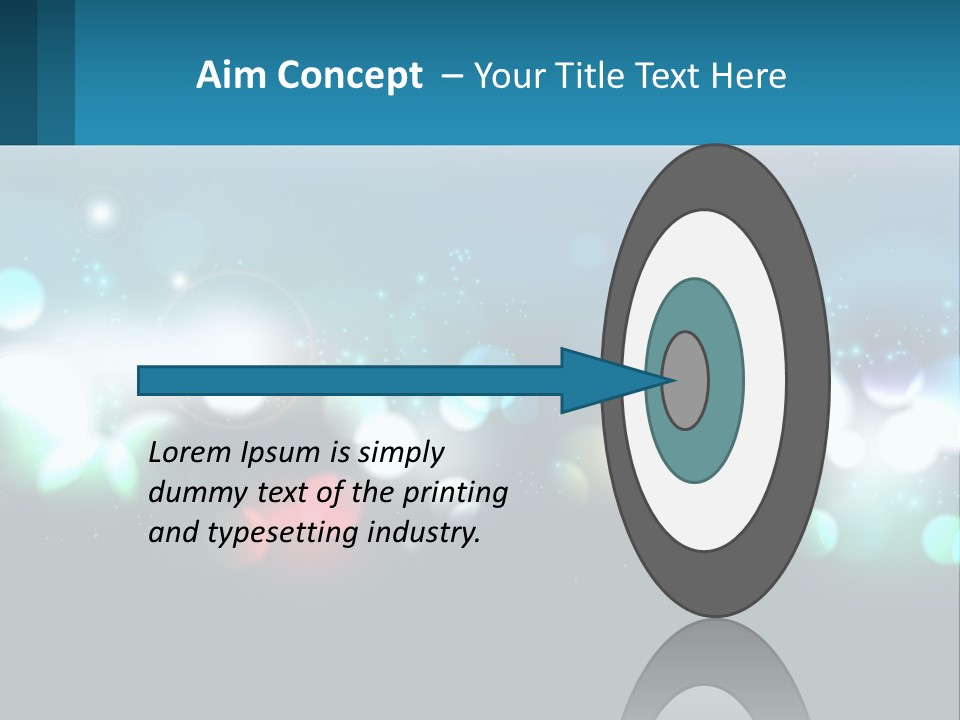 Aim Concept – Your Title Text Here

Lorem Ipsum is simply dummy text of the printing and typesetting industry.